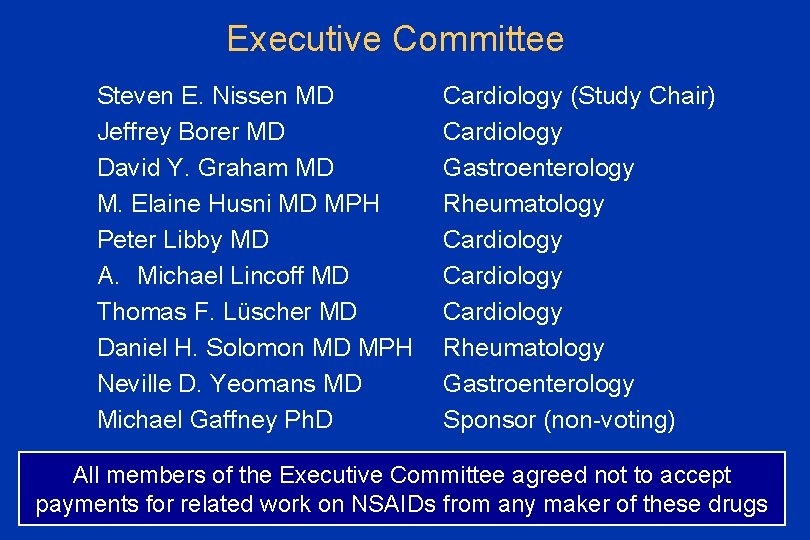 Executive Committee

| | |
|---|---|
| Steven E. Nissen MD | Cardiology (Study Chair) |
| Jeffrey Borer MD | Cardiology |
| David Y. Graham MD | Gastroenterology |
| M. Elaine Husni MD MPH | Rheumatology |
| Peter Libby MD | Cardiology |
| A. Michael Lincoff MD | Cardiology |
| Thomas F. Lüscher MD | Cardiology |
| Daniel H. Solomon MD MPH | Rheumatology |
| Neville D. Yeomans MD | Gastroenterology |
| Michael Gaffney PhD | Sponsor (non-voting) |

All members of the Executive Committee agreed not to accept payments for related work on NSAIDs from any maker of these drugs